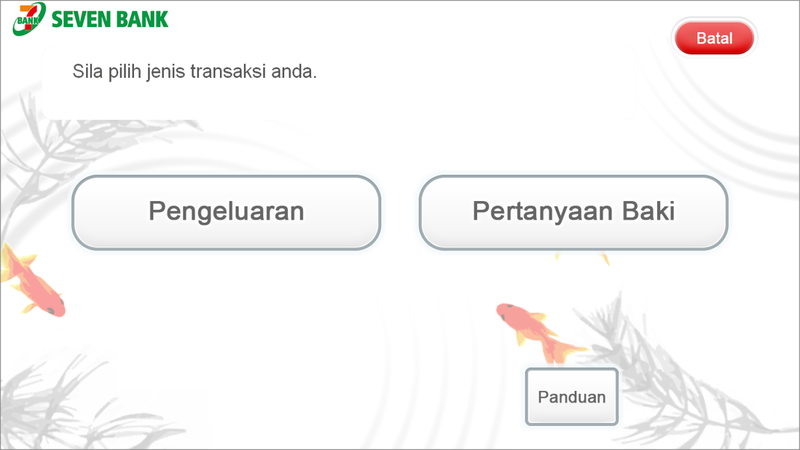 7 BANK SEVEN BANK

Batal

Sila pilih jenis transaksi anda.

Pengeluaran

Pertanyaan Baki

Panduan